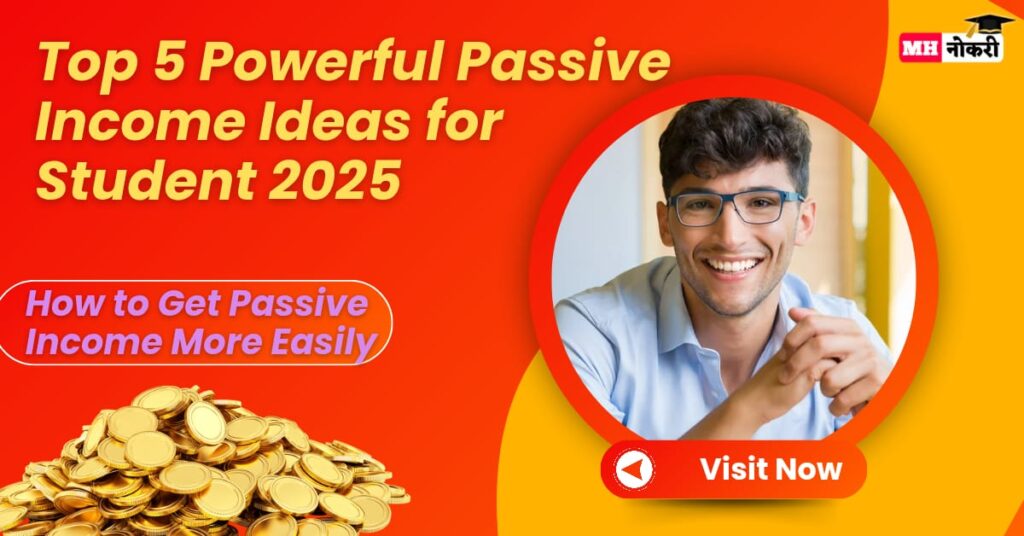 Top 5 Powerful Passive Income Ideas for Student 2025

MH नोकरी

How to Get Passive Income More Easily

Visit Now